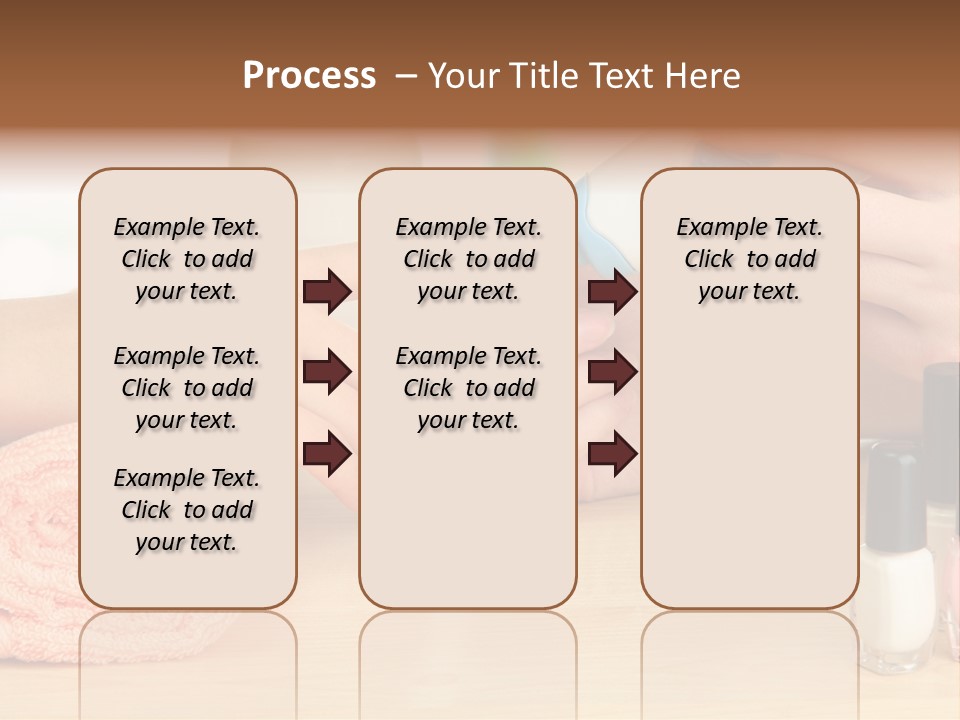 Process – Your Title Text Here

Example Text. Click to add your text.

Example Text. Click to add your text.

Example Text. Click to add your text.

Example Text. Click to add your text.

Example Text. Click to add your text.

Example Text. Click to add your text.